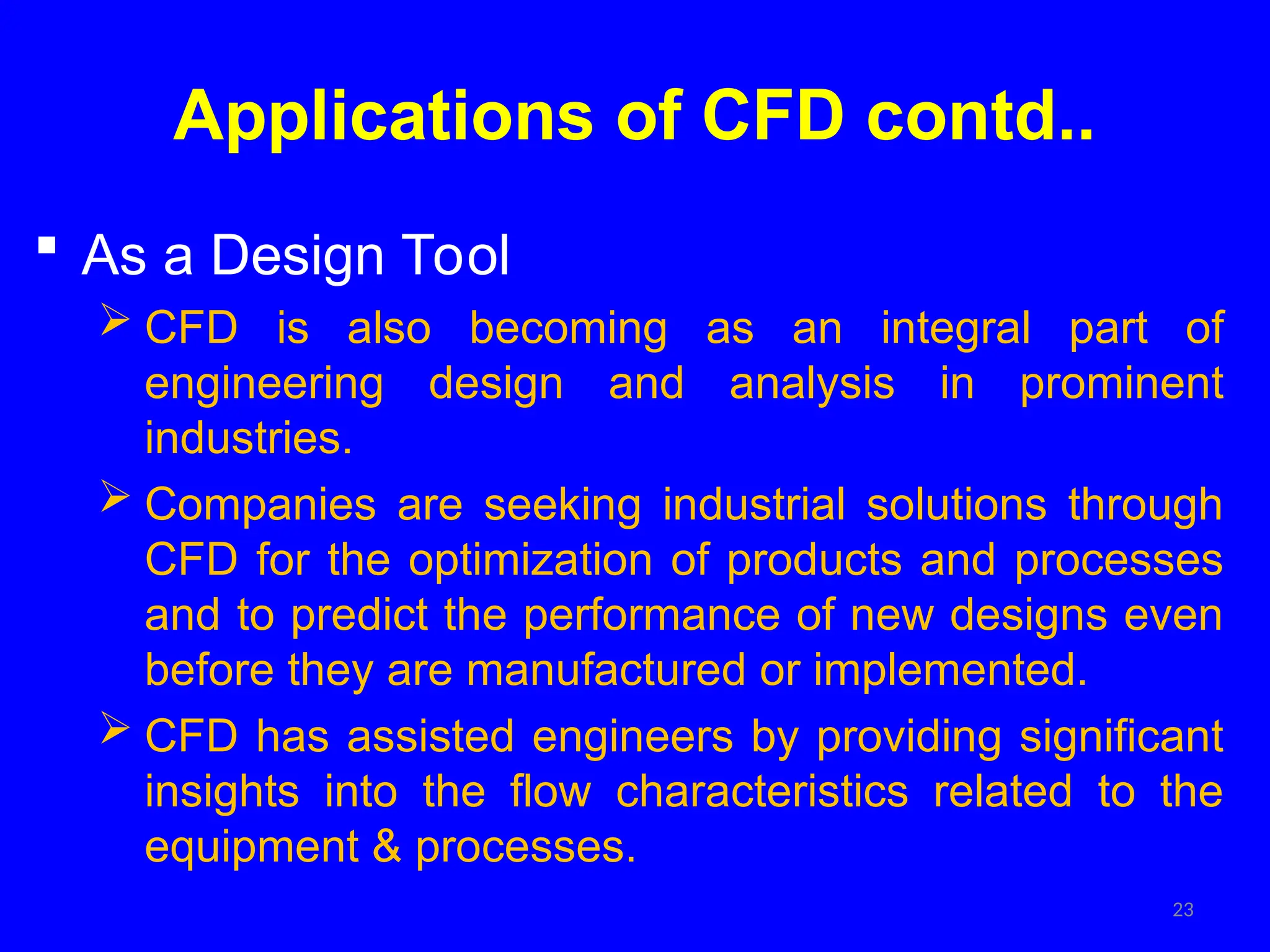 Applications of CFD contd..

▪ As a Design Tool

➢ CFD is also becoming as an integral part of engineering design and analysis in prominent industries.

➢ Companies are seeking industrial solutions through CFD for the optimization of products and processes and to predict the performance of new designs even before they are manufactured or implemented.

➢ CFD has assisted engineers by providing significant insights into the flow characteristics related to the equipment & processes.

23